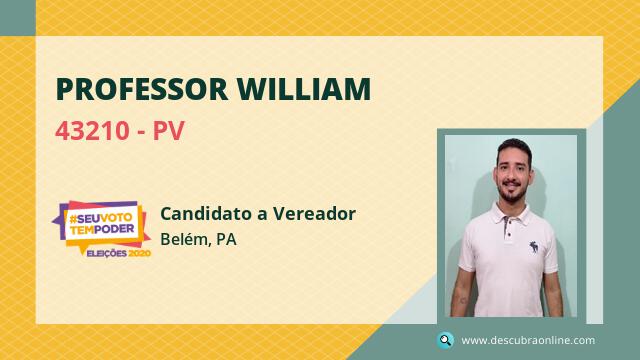 PROFESSOR WILLIAM

43210 - PV

#SEUVOTO TEMPODER
ELEIÇÕES 2020

Candidato a Vereador

Belém, PA

www.descubraonline.com